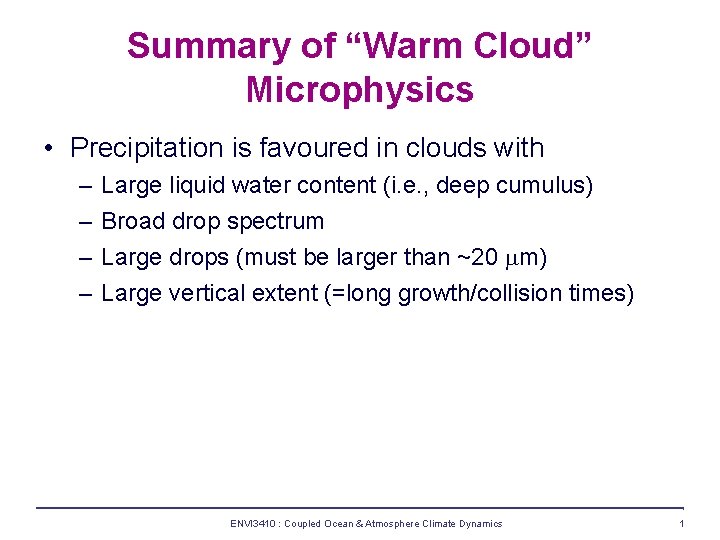 Summary of “Warm Cloud” Microphysics

• Precipitation is favoured in clouds with
– Large liquid water content (i.e., deep cumulus)
– Broad drop spectrum
– Large drops (must be larger than ~20 $\mu$m)
– Large vertical extent (=long growth/collision times)

ENVI3410 : Coupled Ocean & Atmosphere Climate Dynamics

1